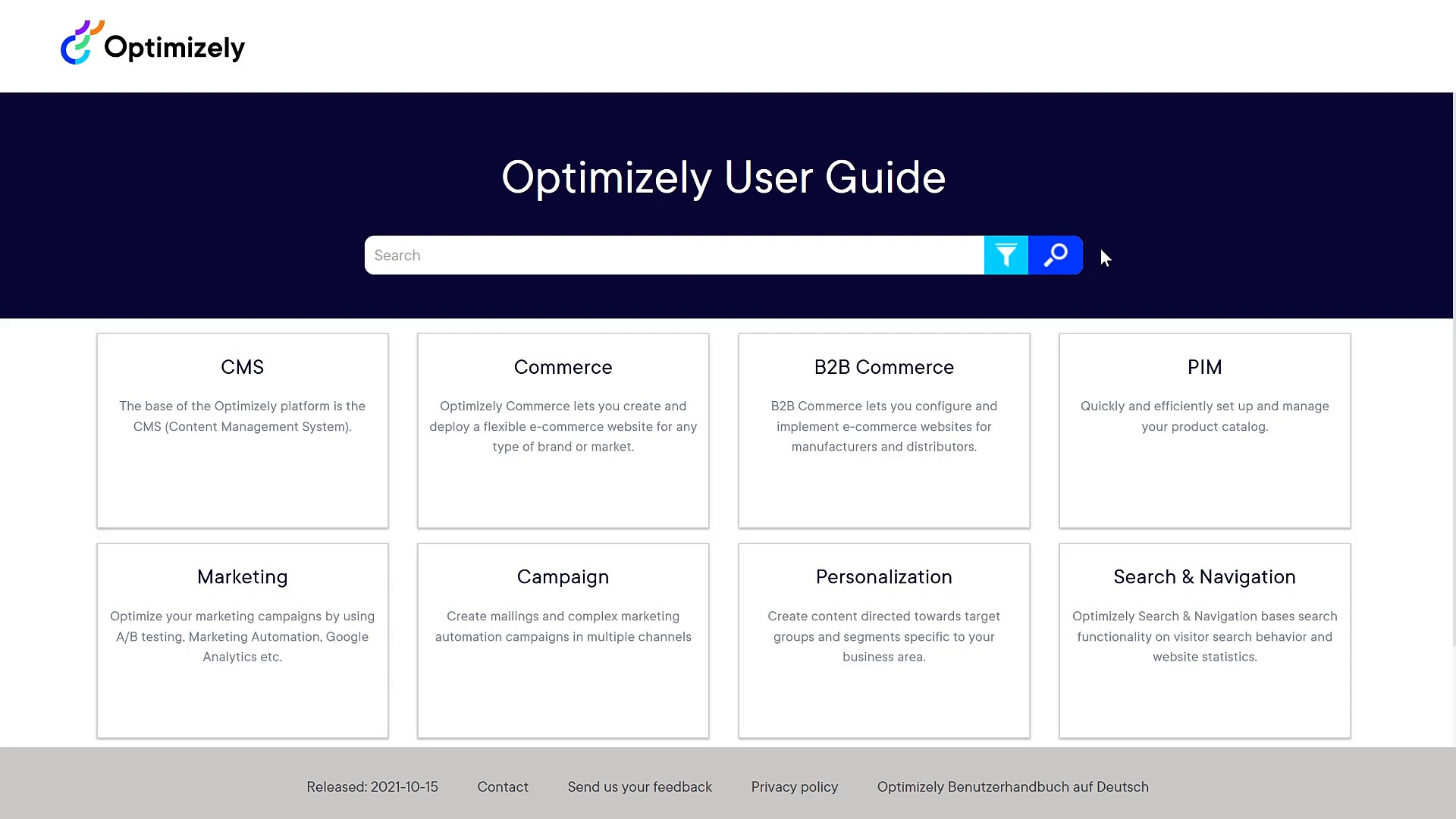 Optimizely

Optimizely User Guide

Search

CMS

The base of the Optimizely platform is the CMS (Content Management System).

Commerce

Optimizely Commerce lets you create and deploy a flexible e-commerce website for any type of brand or market.

B2B Commerce

B2B Commerce lets you configure and implement e-commerce websites for manufacturers and distributors.

PIM

Quickly and efficiently set up and manage your product catalog.

Marketing

Optimize your marketing campaigns by using A/B testing, Marketing Automation, Google Analytics etc.

Campaign

Create mailings and complex marketing automation campaigns in multiple channels

Personalization

Create content directed towards target groups and segments specific to your business area.

Search & Navigation

Optimizely Search & Navigation bases search functionality on visitor search behavior and website statistics.

Released: 2021-10-15 Contact Send us your feedback Privacy policy Optimizely Benutzerhandbuch auf Deutsch